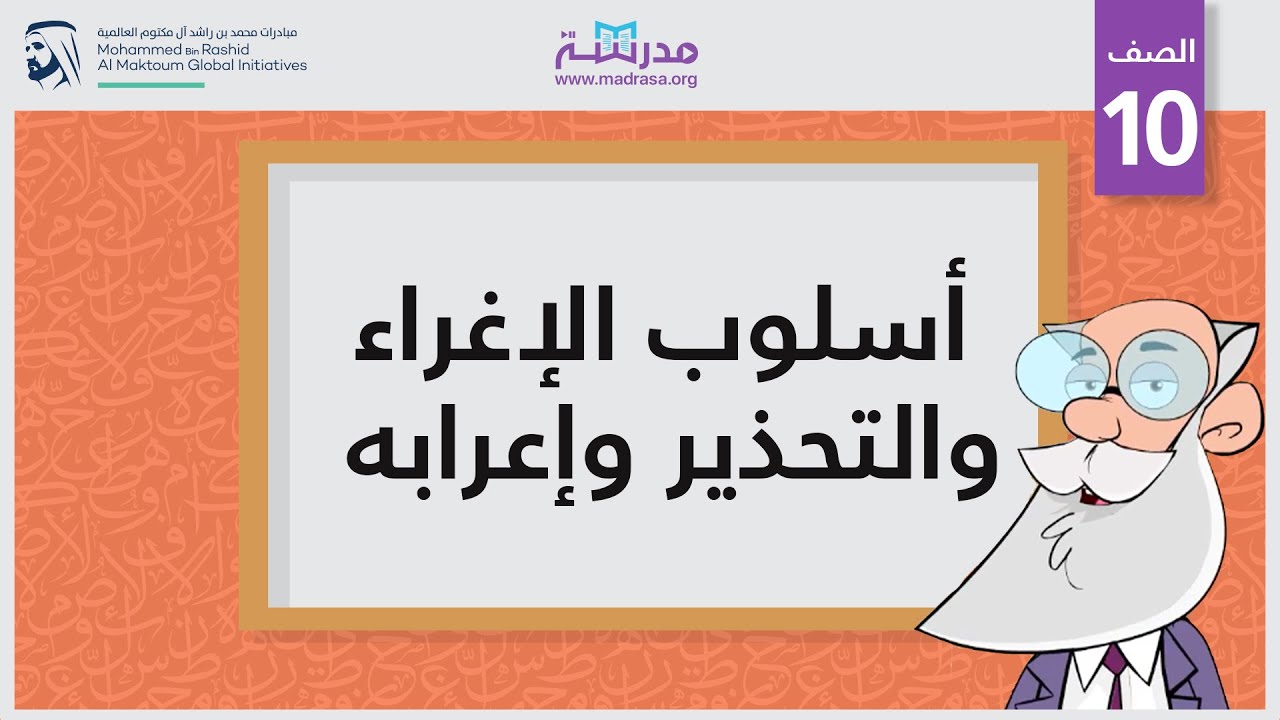 مبادرات محمد بن راشد آل مكتوم العالمية
Mohammed Bin Rashid
Al Maktoum Global Initiatives

مدرسة
www.madrasa.org

الصف
10

أسلوب الإغراء والتحذير وإعرابه